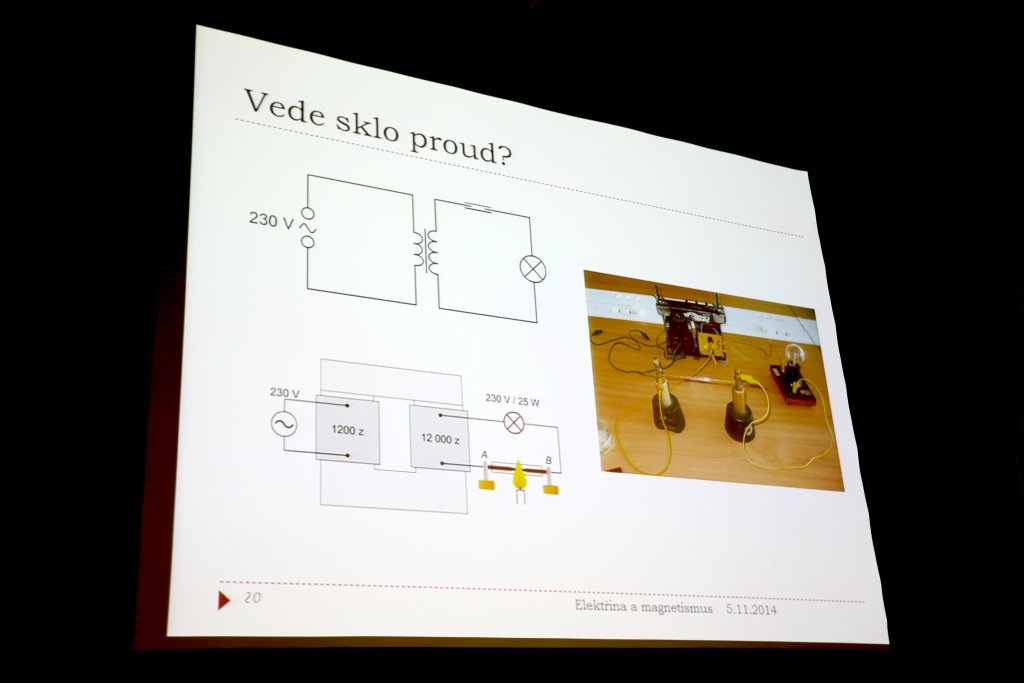 Vede sklo proud?

230 V

230 V

1200 z

12 000 z

230 V / 25 W

A

B

20

Elektřina a magnetismus 5.11.2014